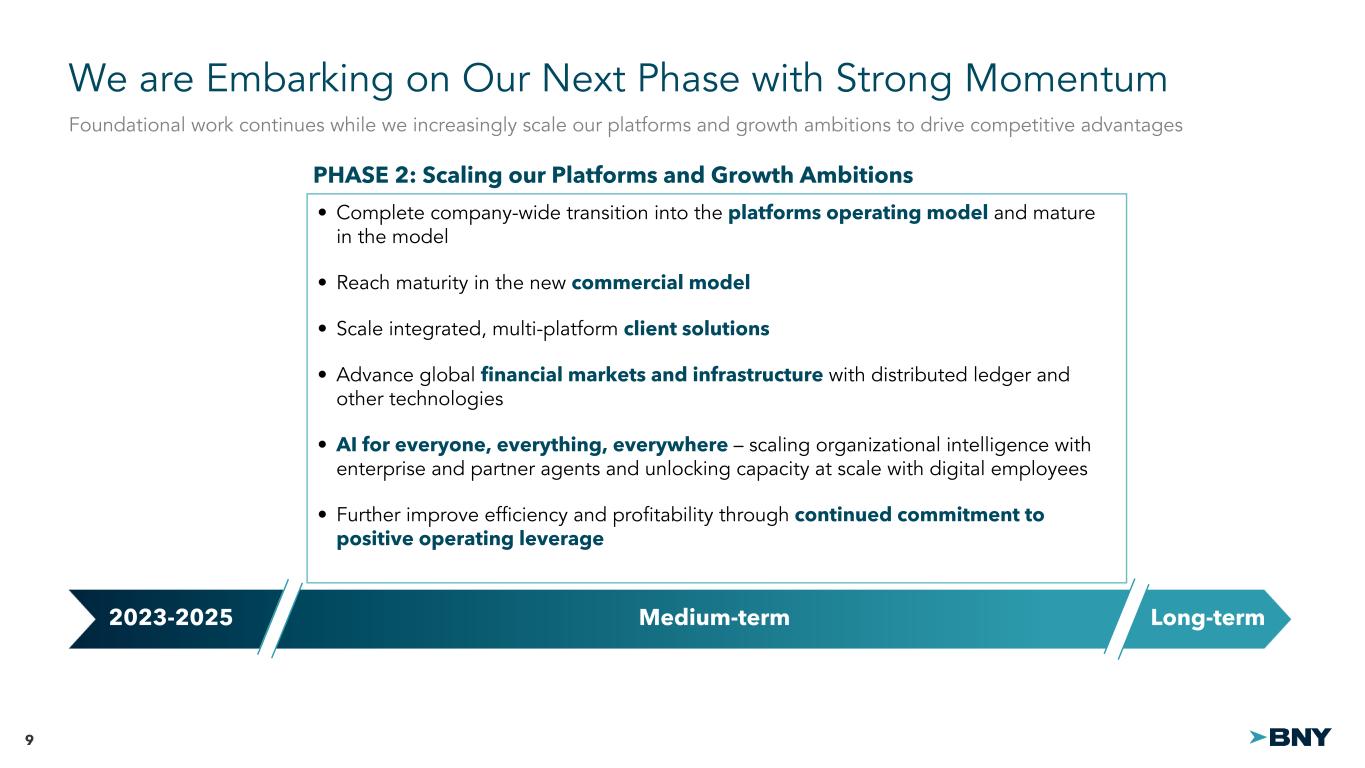 We are Embarking on Our Next Phase with Strong Momentum

Foundational work continues while we increasingly scale our platforms and growth ambitions to drive competitive advantages

PHASE 2: Scaling our Platforms and Growth Ambitions

• Complete company-wide transition into the platforms operating model and mature in the model

• Reach maturity in the new commercial model

• Scale integrated, multi-platform client solutions

• Advance global financial markets and infrastructure with distributed ledger and other technologies

• AI for everyone, everything, everywhere – scaling organizational intelligence with enterprise and partner agents and unlocking capacity at scale with digital employees

• Further improve efficiency and profitability through continued commitment to positive operating leverage

2023-2025

Medium-term

Long-term

9

BNY